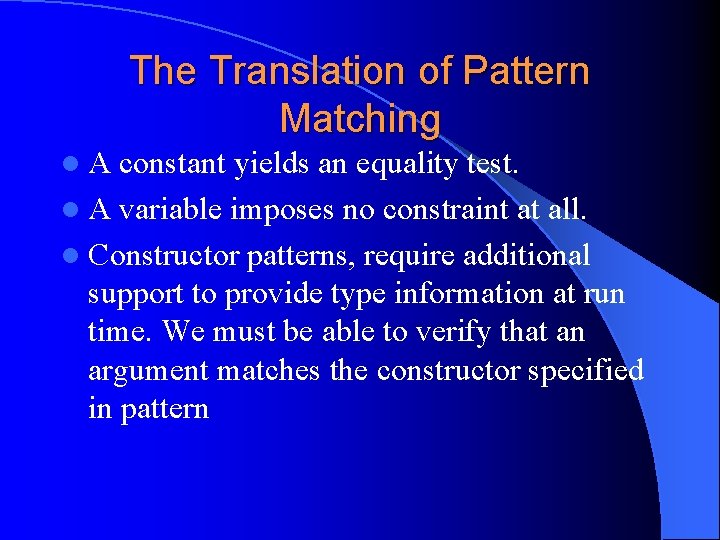 The Translation of Pattern Matching

- A constant yields an equality test.
- A variable imposes no constraint at all.
- Constructor patterns, require additional support to provide type information at run time. We must be able to verify that an argument matches the constructor specified in pattern